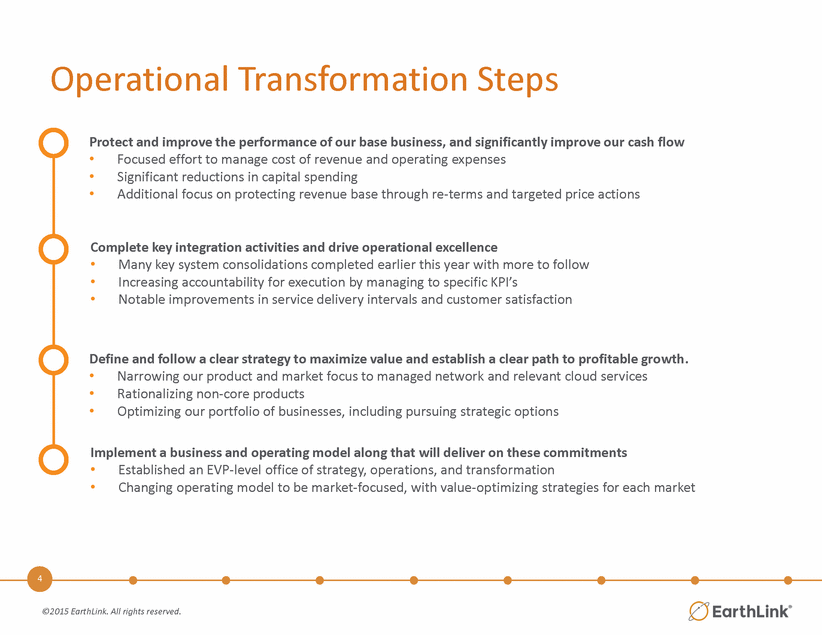 Operational Transformation Steps

Protect and improve the performance of our base business, and significantly improve our cash flow
• Focused effort to manage cost of revenue and operating expenses
• Significant reductions in capital spending
• Additional focus on protecting revenue base through re-terms and targeted price actions

Complete key integration activities and drive operational excellence
• Many key system consolidations completed earlier this year with more to follow
• Increasing accountability for execution by managing to specific KPI's
• Notable improvements in service delivery intervals and customer satisfaction

Define and follow a clear strategy to maximize value and establish a clear path to profitable growth.
• Narrowing our product and market focus to managed network and relevant cloud services
• Rationalizing non-core products
• Optimizing our portfolio of businesses, including pursuing strategic options

Implement a business and operating model along that will deliver on these commitments
• Established an EVP-level office of strategy, operations, and transformation
• Changing operating model to be market-focused, with value-optimizing strategies for each market

4

©2015 EarthLink. All rights reserved.

EarthLink®